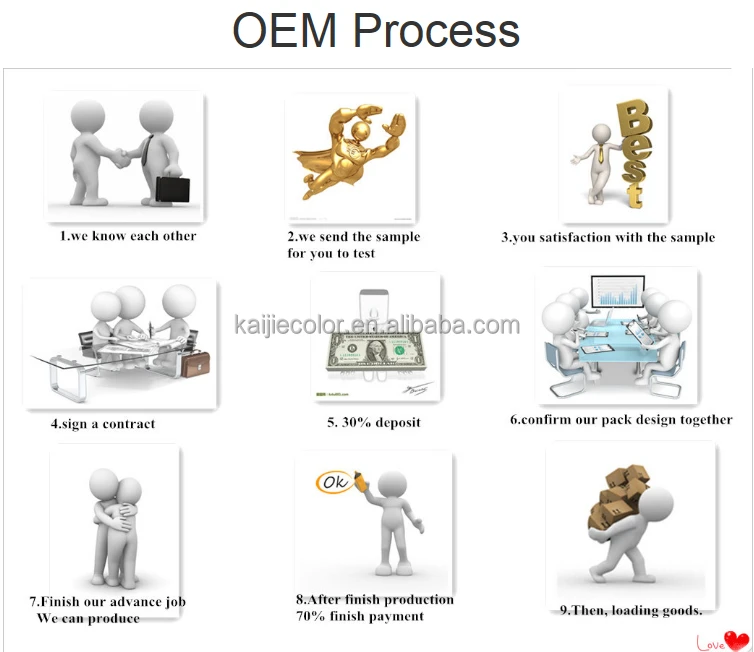 OEM Process

1.we know each other

2.we send the sample for you to test

Best

3.you satisfaction with the sample

kaijiecolor.en.alibaba.com

4.sign a contract

5. 30% deposit

6.confirm our pack design together

7.Finish our advance job We can produce

Ok

8.After finish production 70% finish payment

9.Then, loading goods.

Love